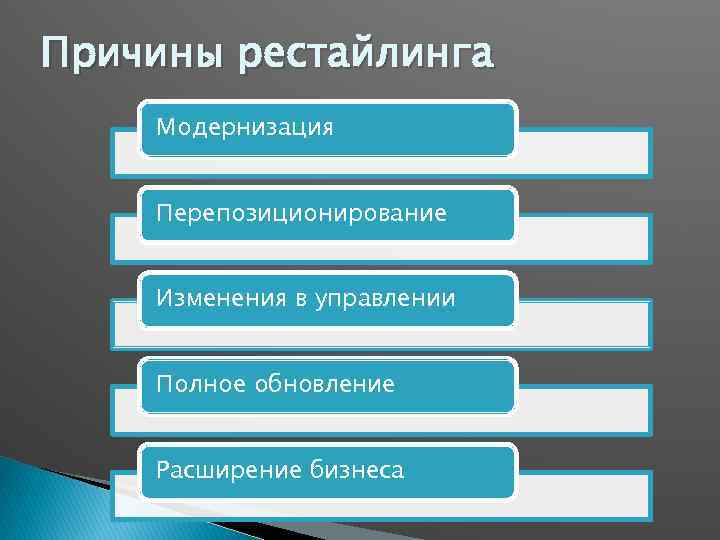 Причины рестайлинга

Модернизация

Перепозиционирование

Изменения в управлении

Полное обновление

Расширение бизнеса